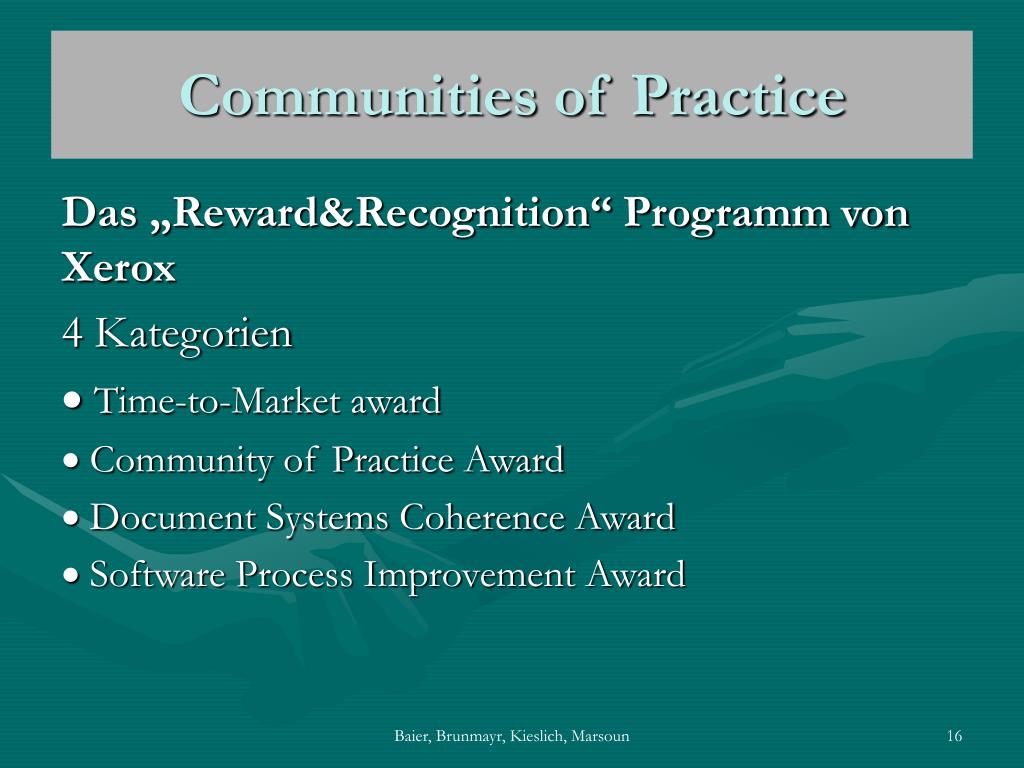 Communities of Practice

Das „Reward&Recognition“ Programm von Xerox

4 Kategorien

• Time-to-Market award

• Community of Practice Award

• Document Systems Coherence Award

• Software Process Improvement Award

Baier, Brunmayr, Kieslich, Marsoun

16